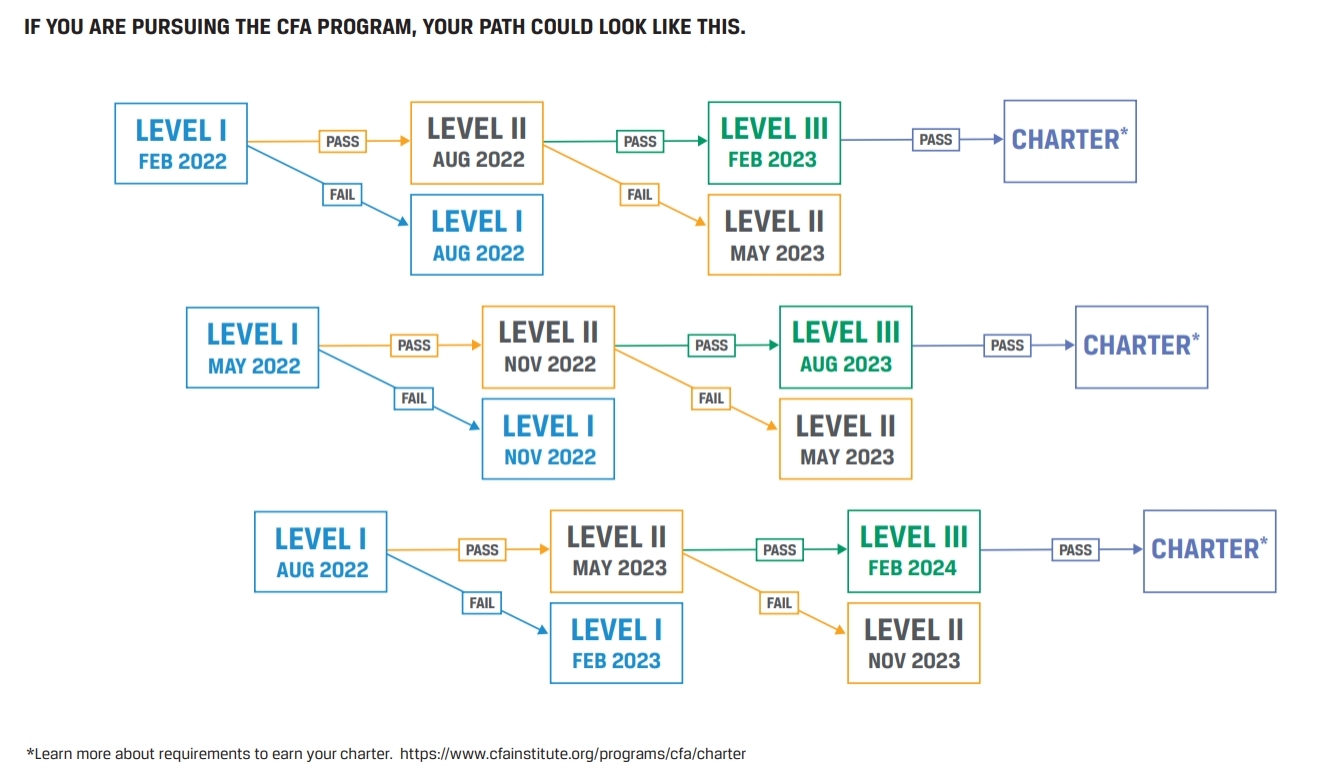 IF YOU ARE PURSUING THE CFA PROGRAM, YOUR PATH COULD LOOK LIKE THIS.

LEVEL I
FEB 2022

PASS

LEVEL II
AUG 2022

PASS

LEVEL III
FEB 2023

PASS

CHARTER*

FAIL

LEVEL I
AUG 2022

FAIL

LEVEL II
MAY 2023

LEVEL I
MAY 2022

PASS

LEVEL II
NOV 2022

PASS

LEVEL III
AUG 2023

PASS

CHARTER*

FAIL

LEVEL I
NOV 2022

FAIL

LEVEL II
MAY 2023

LEVEL I
AUG 2022

PASS

LEVEL II
MAY 2023

PASS

LEVEL III
FEB 2024

PASS

CHARTER*

FAIL

LEVEL I
FEB 2023

FAIL

LEVEL II
NOV 2023

*Learn more about requirements to earn your charter. https://www.cfainstitute.org/programs/cfa/charter